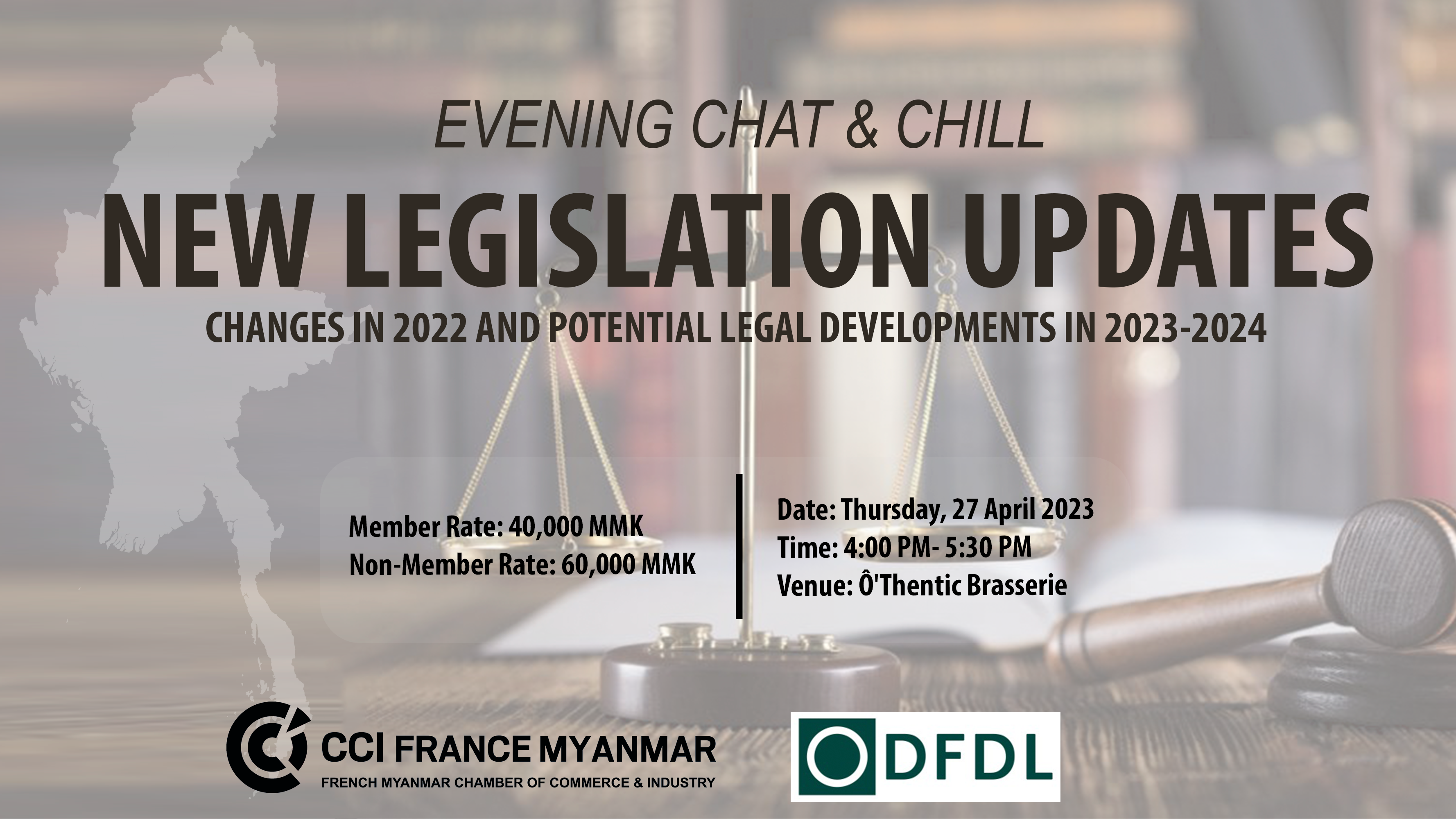 EVENING CHAT & CHILL

NEW LEGISLATION UPDATES

CHANGES IN 2022 AND POTENTIAL LEGAL DEVELOPMENTS IN 2023-2024

Member Rate: 40,000 MMK
Non-Member Rate: 60,000 MMK

Date: Thursday, 27 April 2023
Time: 4:00 PM- 5:30 PM
Venue: Ô'Thentic Brasserie

CCI FRANCE MYANMAR
FRENCH MYANMAR CHAMBER OF COMMERCE & INDUSTRY

DFDL